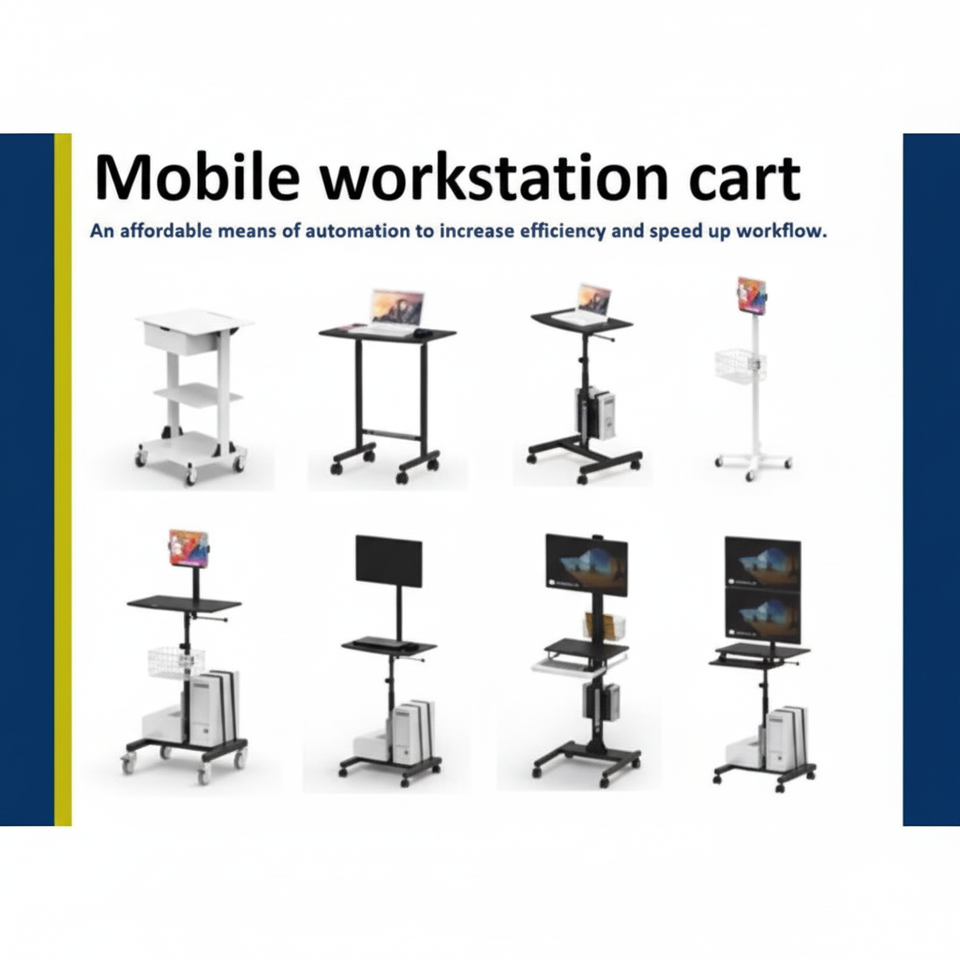 Mobile workstation cart

An affordable means of automation to increase efficiency and speed up workflow.